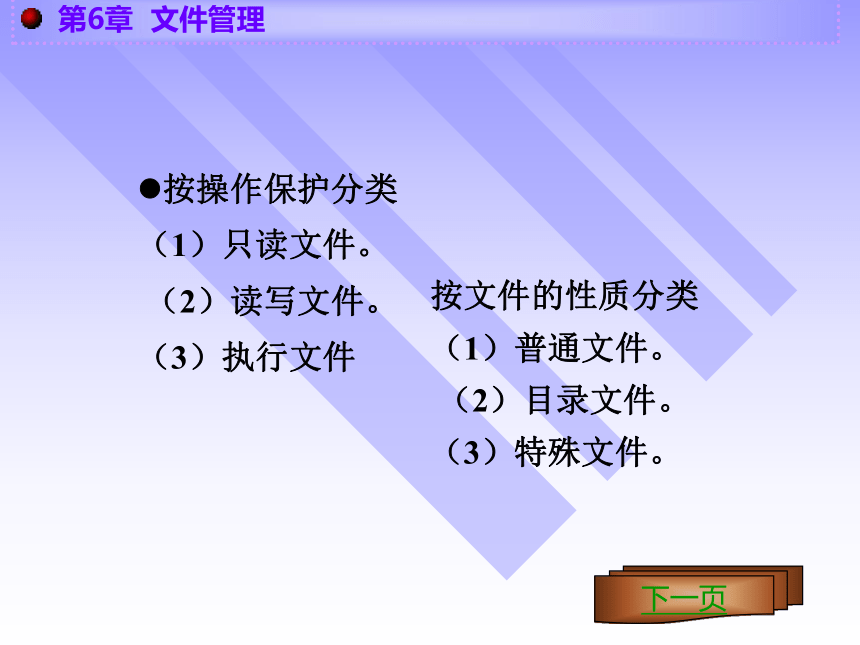 第6章 文件管理

●按操作保护分类
（1）只读文件。
（2）读写文件。
（3）执行文件

按文件的性质分类
（1）普通文件。
（2）目录文件。
（3）特殊文件。

下一页